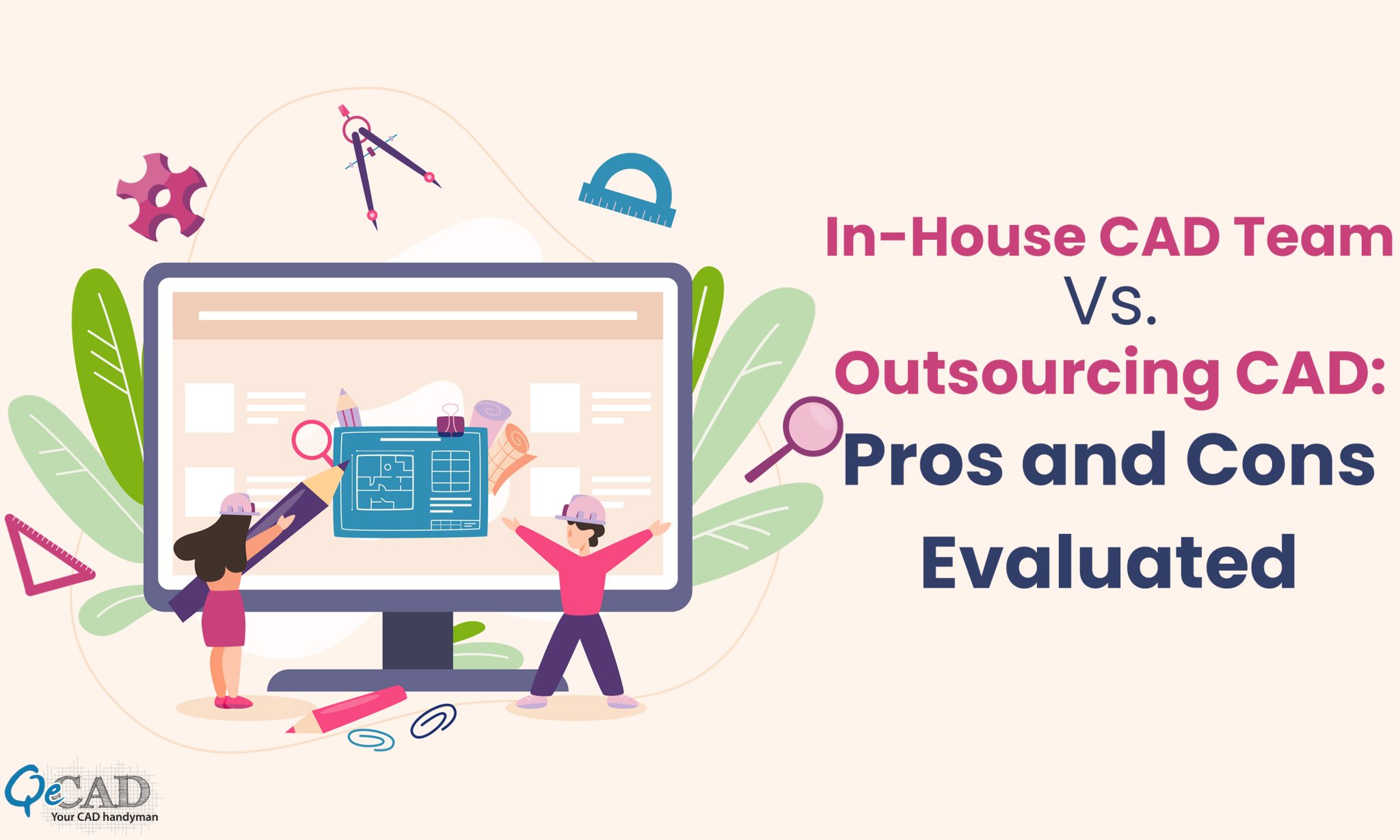 In-House CAD Team
Vs.
Outsourcing CAD:
Pros and Cons
Evaluated

QeCAD
Your CAD handyman